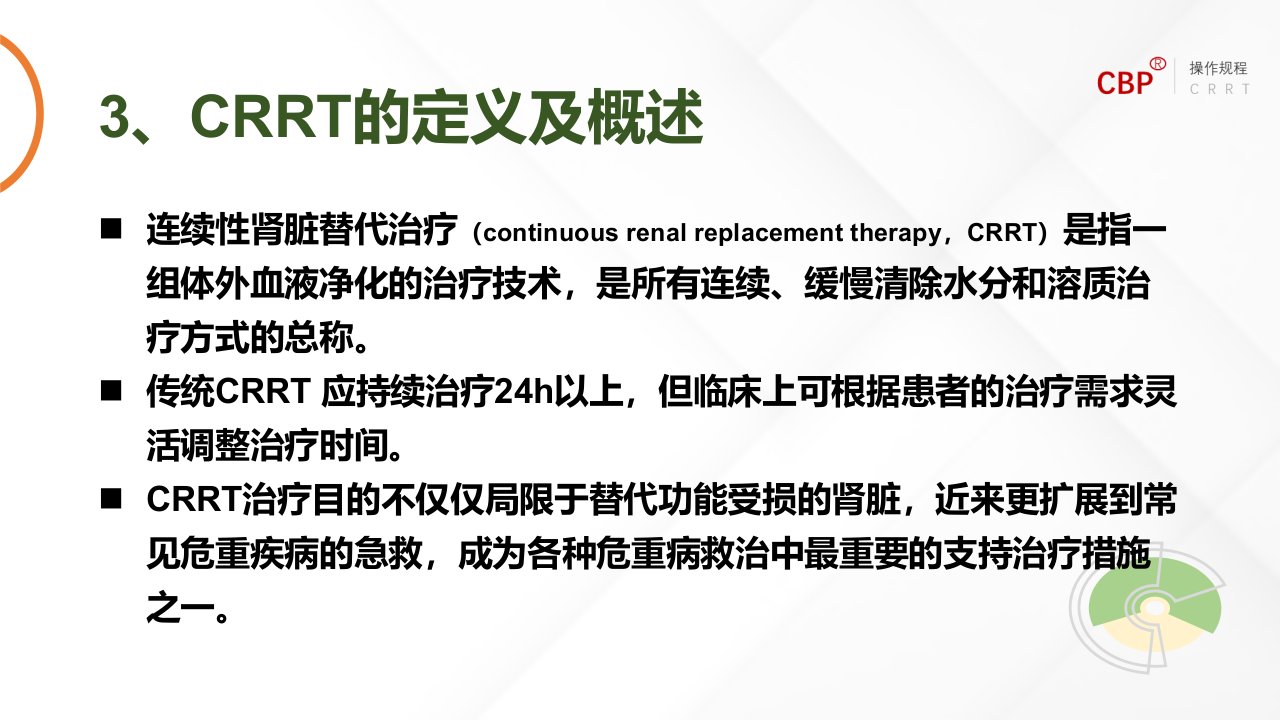 CBP®
操作规程
CRRT

3、CRRT的定义及概述

■ 连续性肾脏替代治疗（continuous renal replacement therapy，CRRT）是指一组体外血液净化的治疗技术，是所有连续、缓慢清除水分和溶质治疗方式的总称。

■ 传统CRRT 应持续治疗24h以上，但临床上可根据患者的治疗需求灵活调整治疗时间。

■ CRRT治疗目的不仅仅局限于替代功能受损的肾脏，近来更扩展到常见危重疾病的急救，成为各种危重病救治中最重要的支持治疗措施之一。